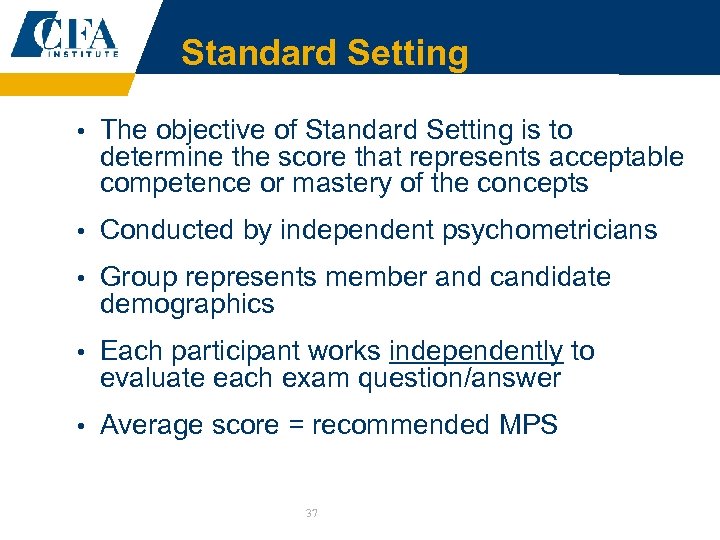 CFA INSTITUTE

Standard Setting

• The objective of Standard Setting is to determine the score that represents acceptable competence or mastery of the concepts

• Conducted by independent psychometricians

• Group represents member and candidate demographics

• Each participant works independently to evaluate each exam question/answer

• Average score = recommended MPS

37